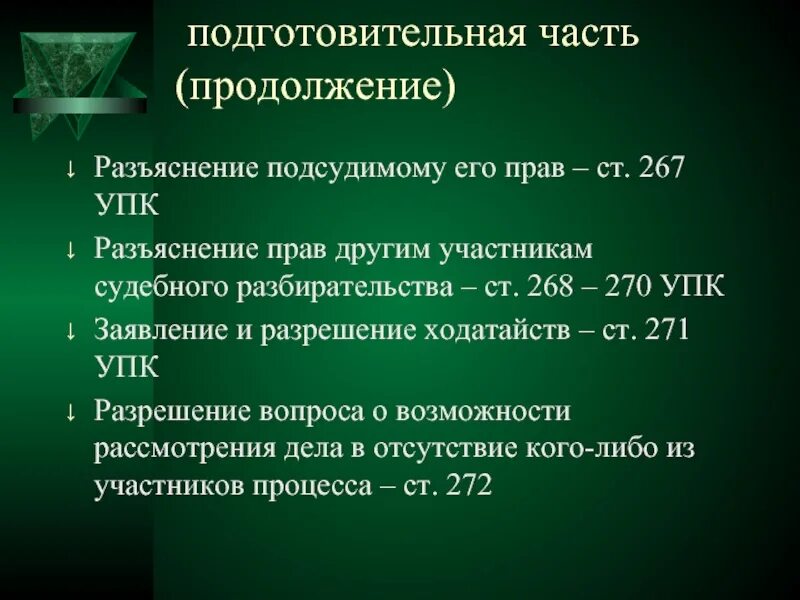 подготовительная часть (продолжение)

↓ Разъяснение подсудимому его прав – ст. 267 УПК

↓ Разъяснение прав другим участникам судебного разбирательства – ст. 268 – 270 УПК

↓ Заявление и разрешение ходатайств – ст. 271 УПК

↓ Разрешение вопроса о возможности рассмотрения дела в отсутствие кого-либо из участников процесса – ст. 272